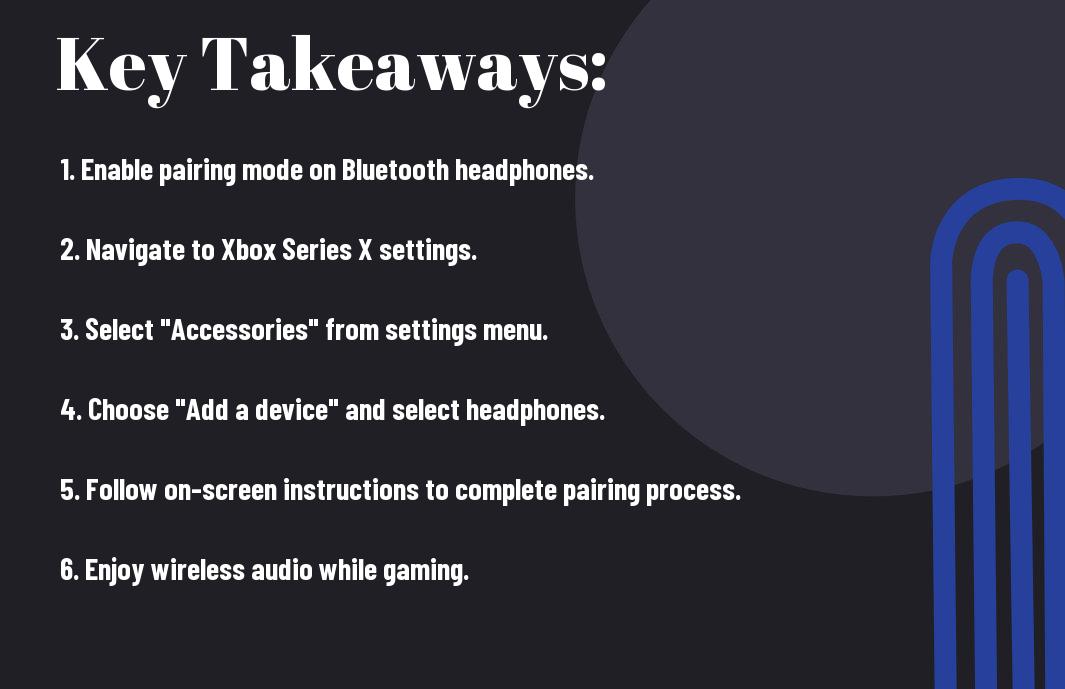 Key Takeaways:

1. Enable pairing mode on Bluetooth headphones.

2. Navigate to Xbox Series X settings.

3. Select "Accessories" from settings menu.

4. Choose "Add a device" and select headphones.

5. Follow on-screen instructions to complete pairing process.

6. Enjoy wireless audio while gaming.